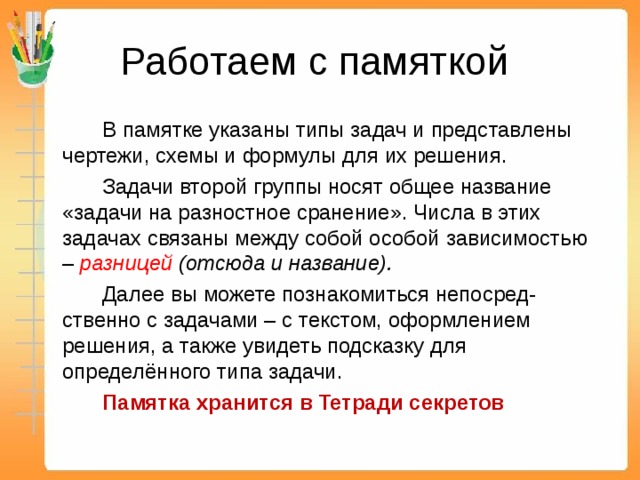 Работаем с памяткой

В памятке указаны типы задач и представлены чертежи, схемы и формулы для их решения.

Задачи второй группы носят общее название «задачи на разностное сранение». Числа в этих задачах связаны между собой особой зависимостью – разницей (отсюда и название).

Далее вы можете познакомиться непосредственно с задачами – с текстом, оформлением решения, а также увидеть подсказку для определённого типа задачи.

Памятка хранится в Тетради секретов